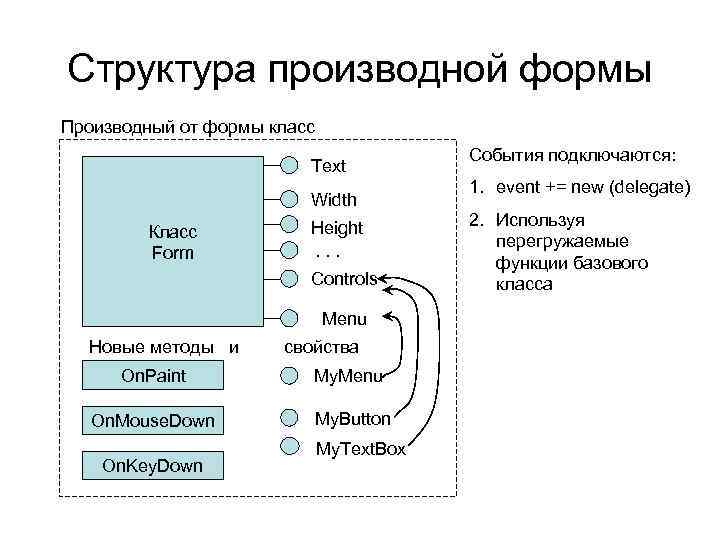 Структура производной формы

Производный от формы класс

Класс Form

Text

Width

Height

. . .

Controls

Menu

Новые методы и свойства

OnPaint

OnMouseDown

OnKeyDown

MyMenu

MyButton

MyTextBox

События подключаются:

1. event += new (delegate)

2. Используя перегружаемые функции базового класса